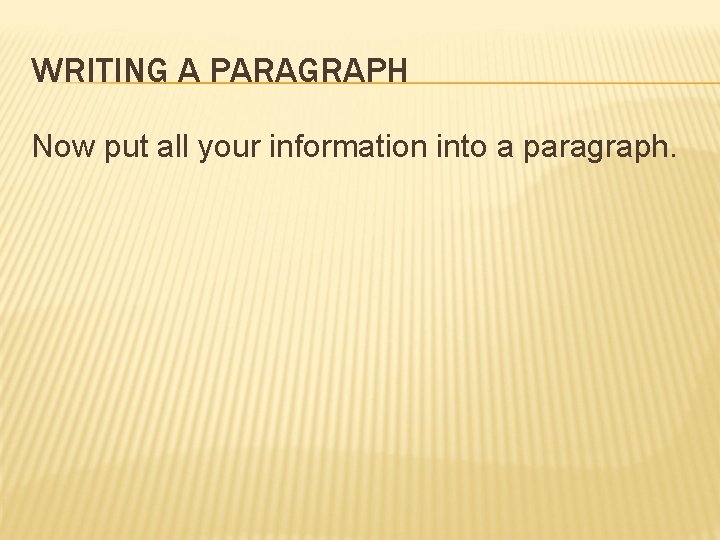 WRITING A PARAGRAPH

Now put all your information into a paragraph.